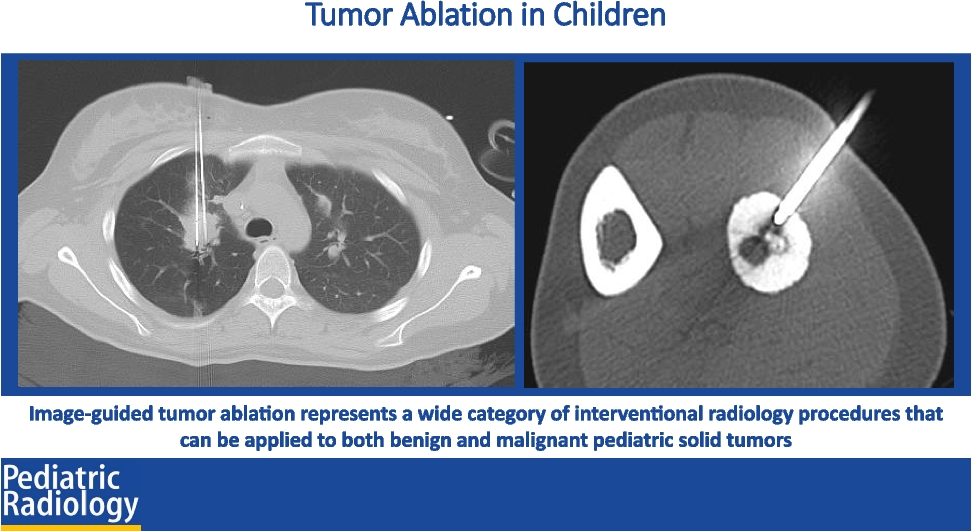 Tumor Ablation in Children

Image-guided tumor ablation represents a wide category of interventional radiology procedures that can be applied to both benign and malignant pediatric solid tumors

Pediatric Radiology